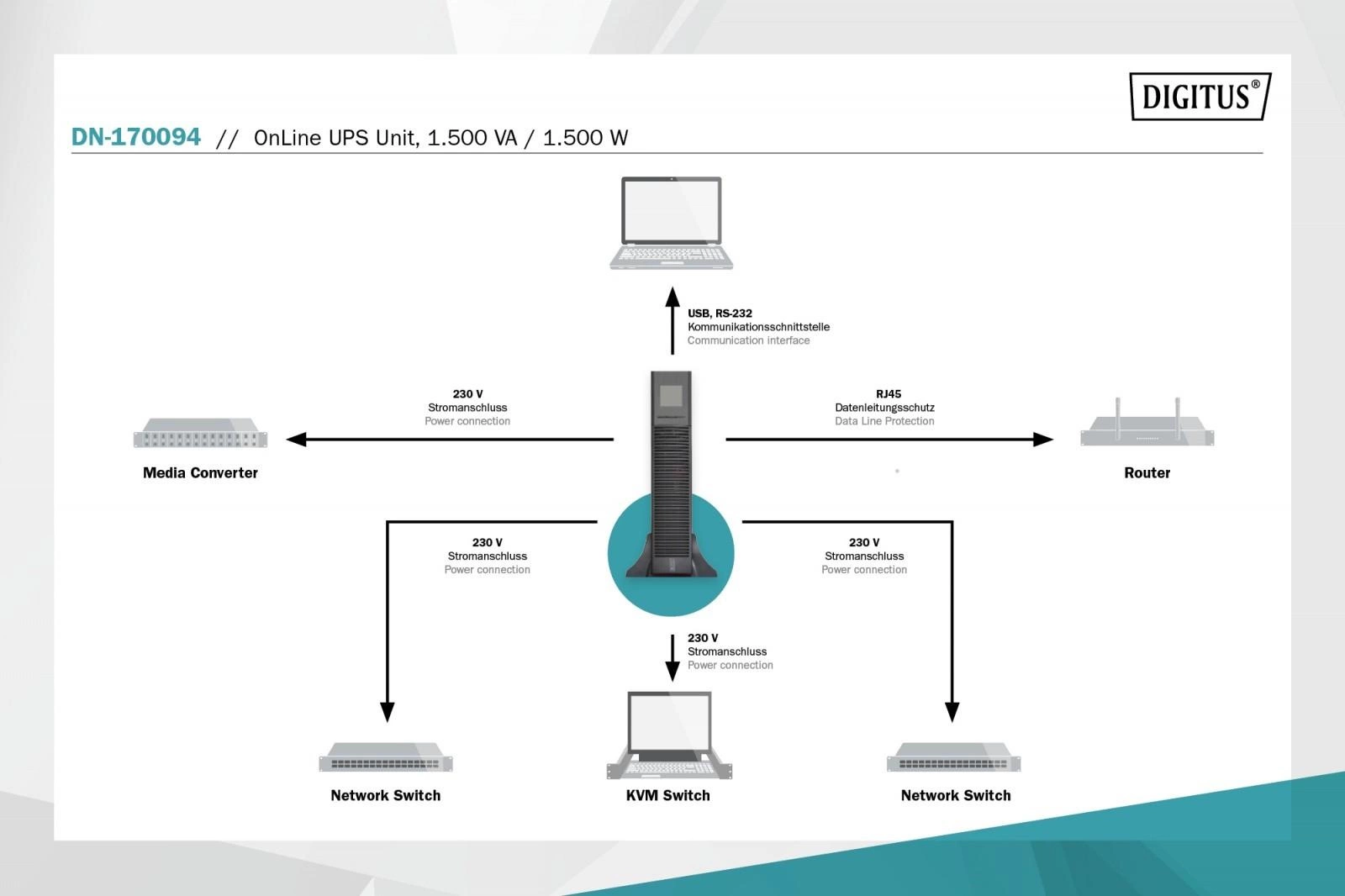 DIGITUS®

DN-170094 // OnLine UPS Unit, 1.500 VA / 1.500 W

USB, RS-232
Kommunikationsschnittstelle
Communication interface

230 V
Stromanschluss
Power connection

Media Converter

RJ45
Datenleitungsschutz
Data Line Protection

Router

230 V
Stromanschluss
Power connection

230 V
Stromanschluss
Power connection

230 V
Stromanschluss
Power connection

Network Switch

KVM Switch

Network Switch